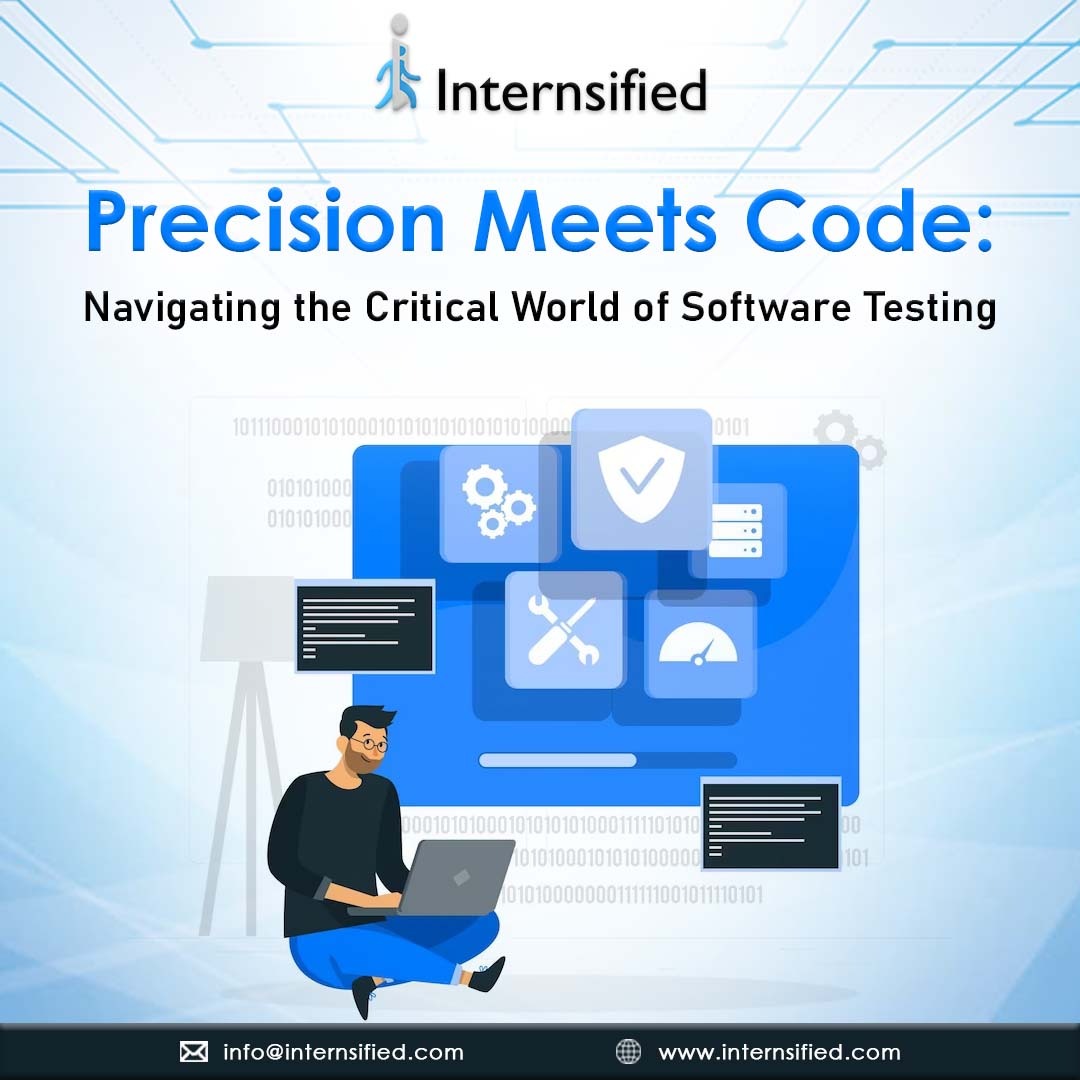 Internsified

Precision Meets Code:

Navigating the Critical World of Software Testing

info@internsified.com

www.internsified.com